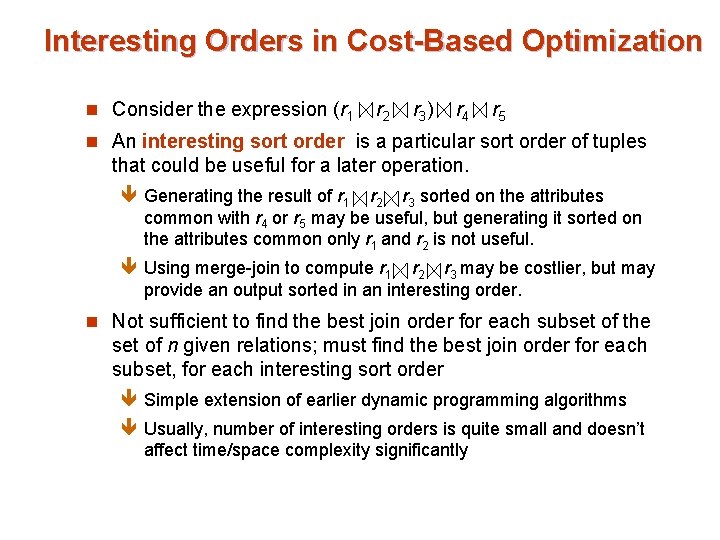 Interesting Orders in Cost-Based Optimization

Consider the expression $(r_1 \bowtie r_2 \bowtie r_3) \bowtie r_4 \bowtie r_5$

An interesting sort order is a particular sort order of tuples that could be useful for a later operation.

Generating the result of $r_1 \bowtie r_2 \bowtie r_3$ sorted on the attributes common with $r_4$ or $r_5$ may be useful, but generating it sorted on the attributes common only $r_1$ and $r_2$ is not useful.

Using merge-join to compute $r_1 \bowtie r_2 \bowtie r_3$ may be costlier, but may provide an output sorted in an interesting order.

Not sufficient to find the best join order for each subset of the set of $n$ given relations; must find the best join order for each subset, for each interesting sort order

Simple extension of earlier dynamic programming algorithms

Usually, number of interesting orders is quite small and doesn't affect time/space complexity significantly